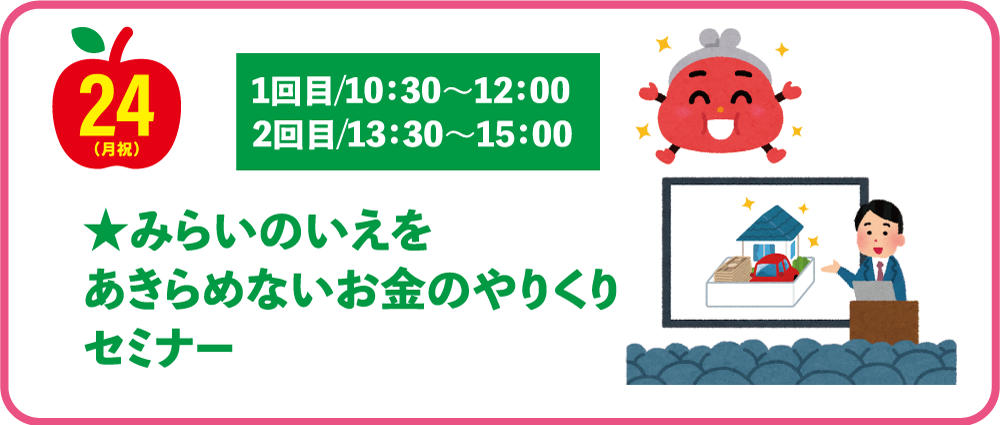 24
(月祝)

1回目/10:30～12:00
2回目/13:30～15:00

★みらいのいえを
あきらめないお金のやりくり
セミナー